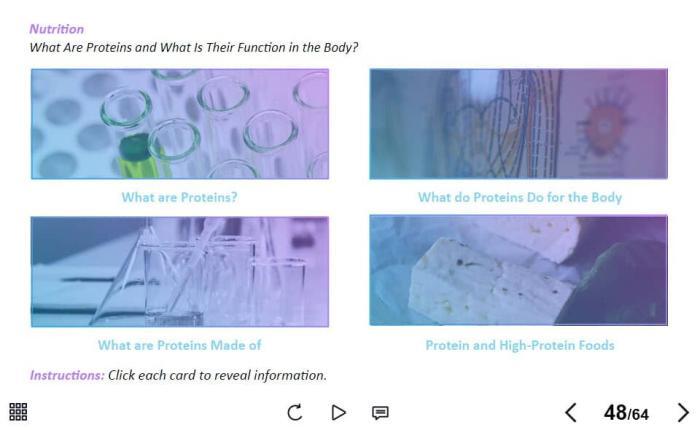 Nutrition
What Are Proteins and What Is Their Function in the Body?

What are Proteins?

What do Proteins Do for the Body

What are Proteins Made of

Protein and High-Protein Foods

Instructions: Click each card to reveal information.

48/64